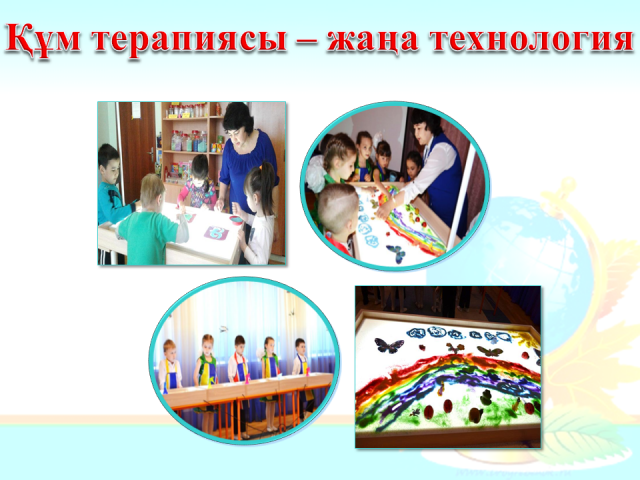 Құм терапиясы – жаңа технология